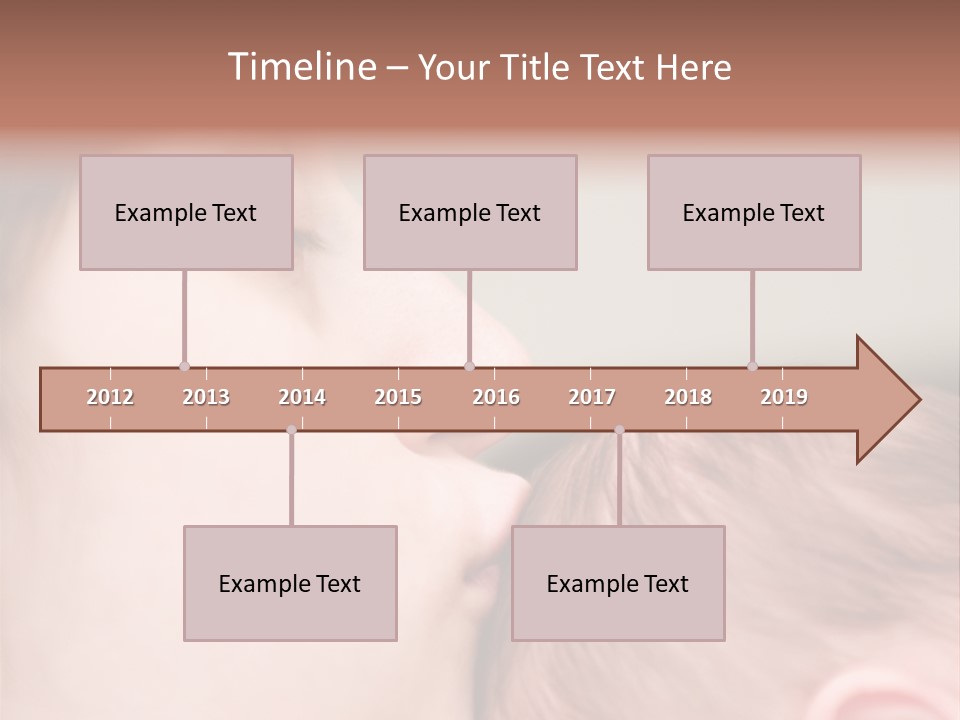 Timeline – Your Title Text Here

Example Text

Example Text

Example Text

2012 2013 2014 2015 2016 2017 2018 2019

Example Text

Example Text